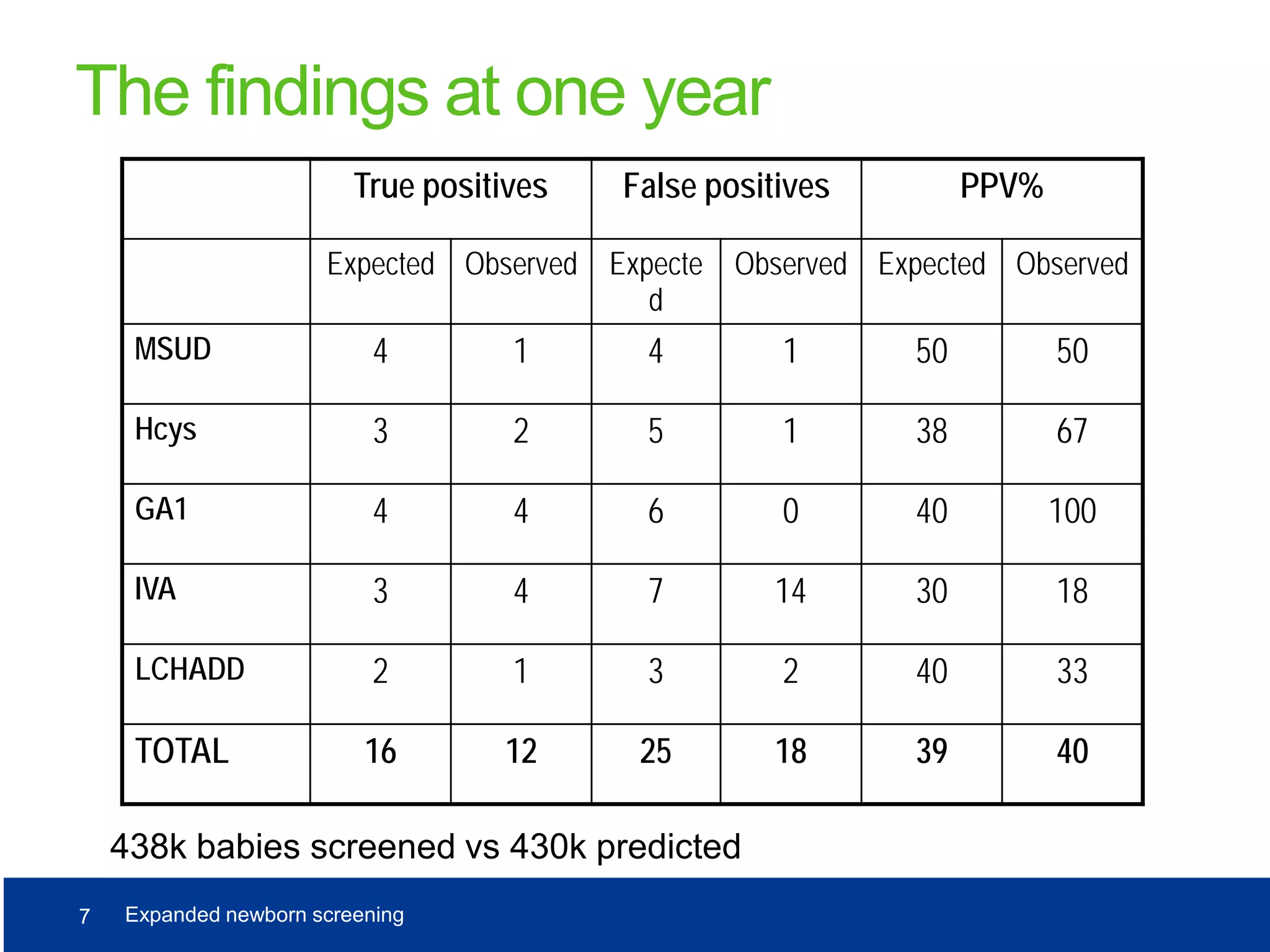 The findings at one year

| | True positives | | False positives | | PPV% | |
|---|---|---|---|---|---|---|
| | Expected | Observed | Expected | Observed | Expected | Observed |
| MSUD | 4 | 1 | 4 | 1 | 50 | 50 |
| Hcys | 3 | 2 | 5 | 1 | 38 | 67 |
| GA1 | 4 | 4 | 6 | 0 | 40 | 100 |
| IVA | 3 | 4 | 7 | 14 | 30 | 18 |
| LCHADD | 2 | 1 | 3 | 2 | 40 | 33 |
| TOTAL | 16 | 12 | 25 | 18 | 39 | 40 |

438k babies screened vs 430k predicted

7 Expanded newborn screening